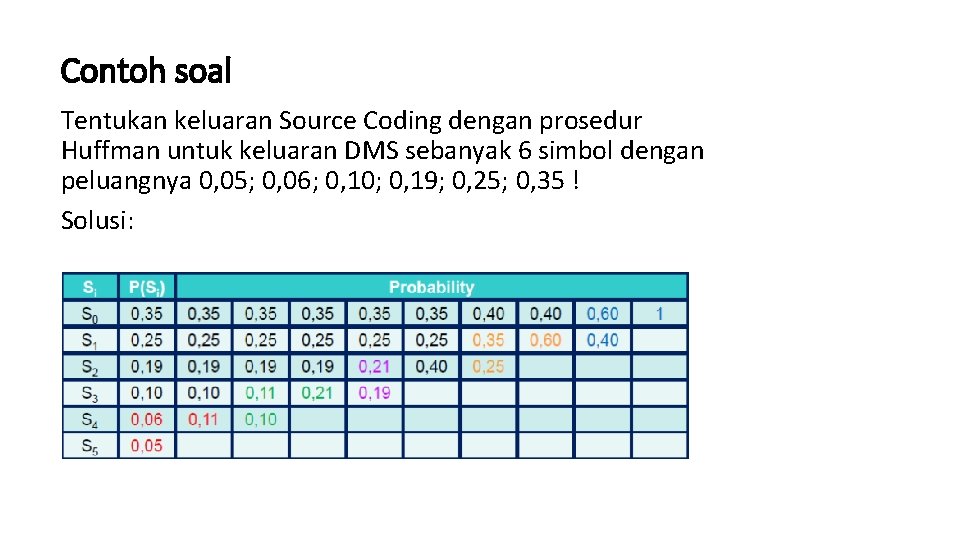 Contoh soal

Tentukan keluaran Source Coding dengan prosedur Huffman untuk keluaran DMS sebanyak 6 simbol dengan peluangnya 0,05; 0,06; 0,10; 0,19; 0,25; 0,35 !

Solusi:

| $S_i$ | $P(S_i)$ | Probability | | | | | | | | |
|---|---|---|---|---|---|---|---|---|---|---|
| $S_0$ | 0,35 | 0,35 | 0,35 | 0,35 | 0,35 | 0,35 | 0,40 | 0,40 | 0,60 | 1 |
| $S_1$ | 0,25 | 0,25 | 0,25 | 0,25 | 0,25 | 0,25 | 0,35 | 0,60 | 0,40 | |
| $S_2$ | 0,19 | 0,19 | 0,19 | 0,19 | 0,21 | 0,40 | 0,25 | | | |
| $S_3$ | 0,10 | 0,10 | 0,11 | 0,21 | 0,19 | | | | | |
| $S_4$ | 0,06 | 0,11 | 0,10 | | | | | | | |
| $S_5$ | 0,05 | | | | | | | | | |